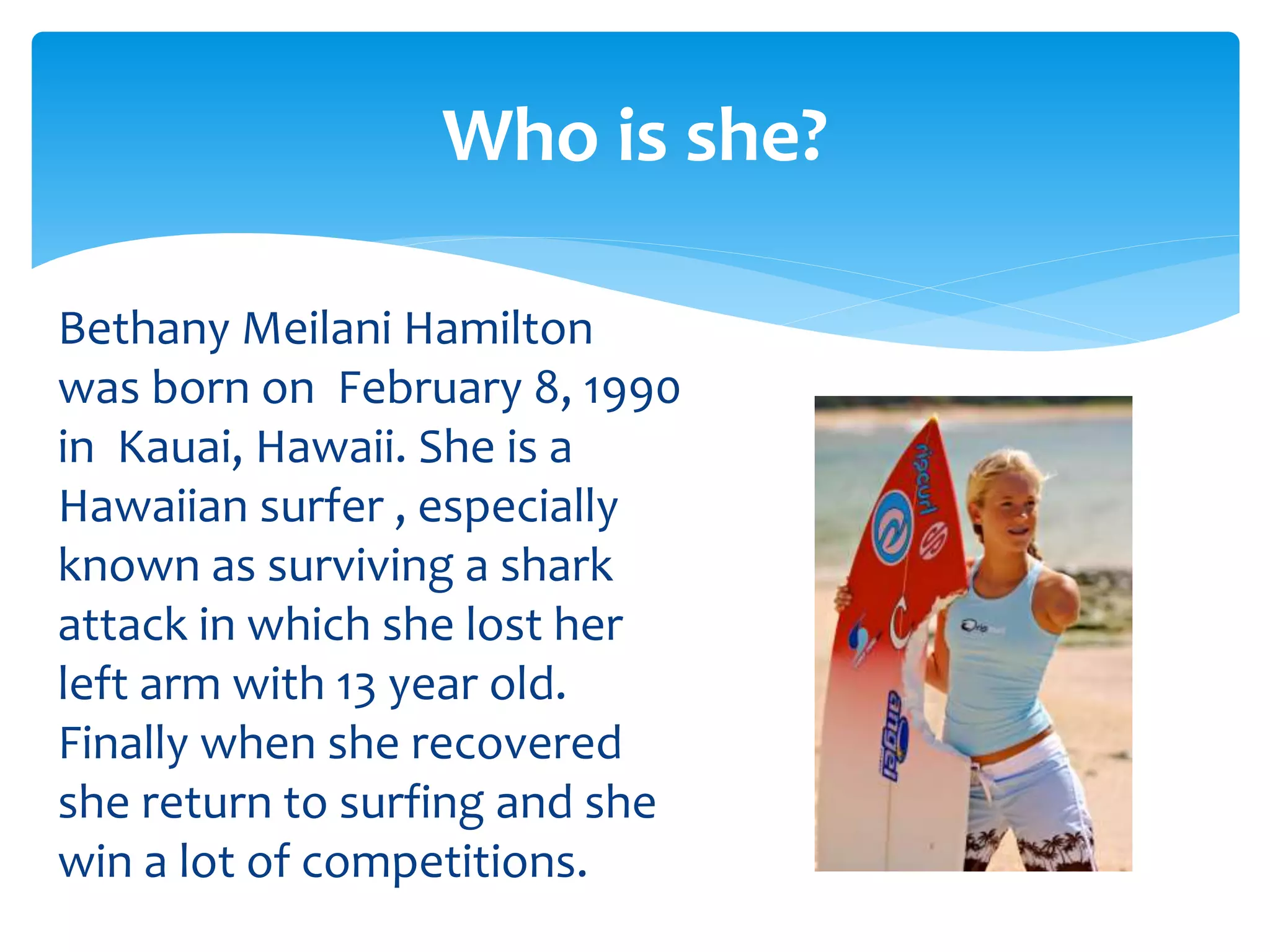 Who is she?

Bethany Meilani Hamilton was born on  February 8, 1990 in  Kauai, Hawaii. She is a Hawaiian surfer , especially known as surviving a shark attack in which she lost her left arm with 13 year old. Finally when she recovered she return to surfing and she win a lot of competitions.

ripcurl
angel